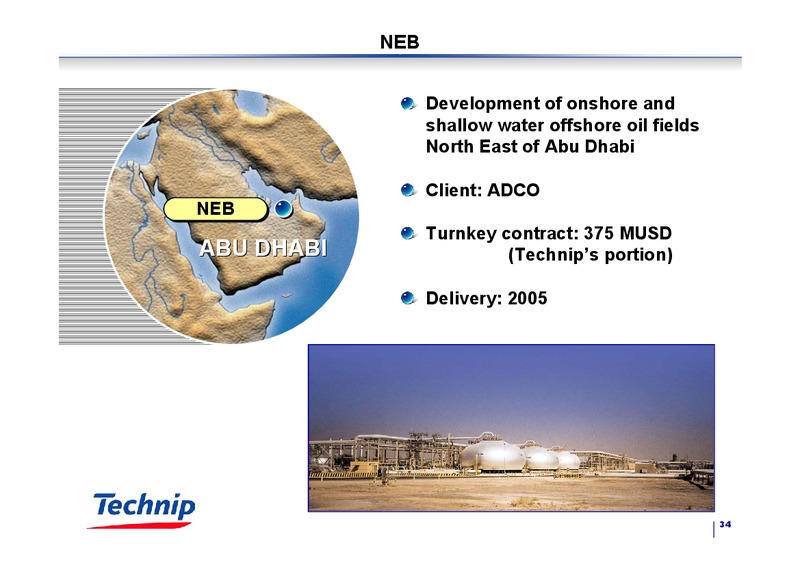 NEB

NEB

ABU DHABI

Development of onshore and shallow water offshore oil fields North East of Abu Dhabi

Client: ADCO

Turnkey contract: 375 MUSD (Technip's portion)

Delivery: 2005

Technip

34